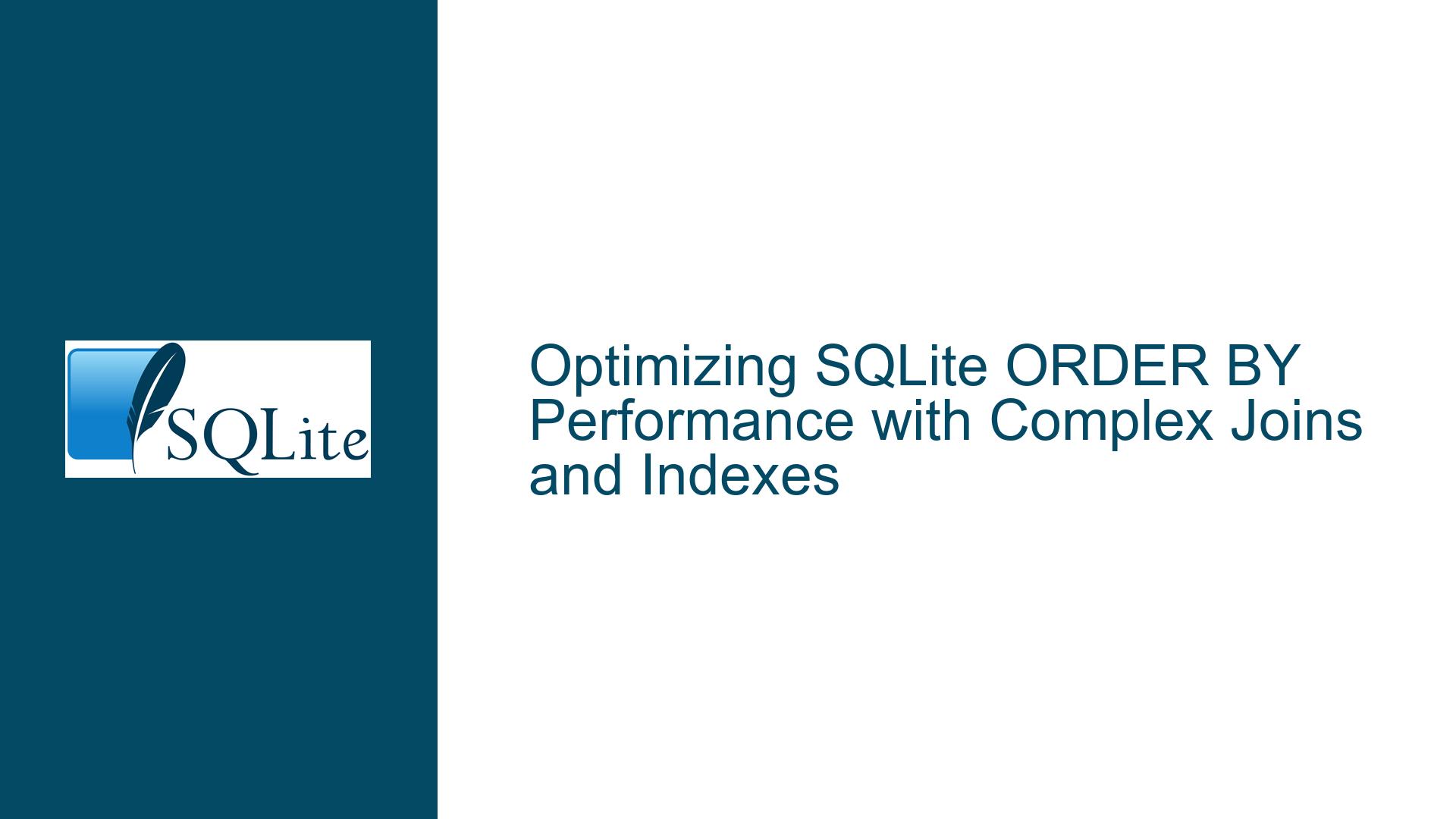 SQLite

Optimizing SQLite ORDER BY Performance with Complex Joins and Indexes